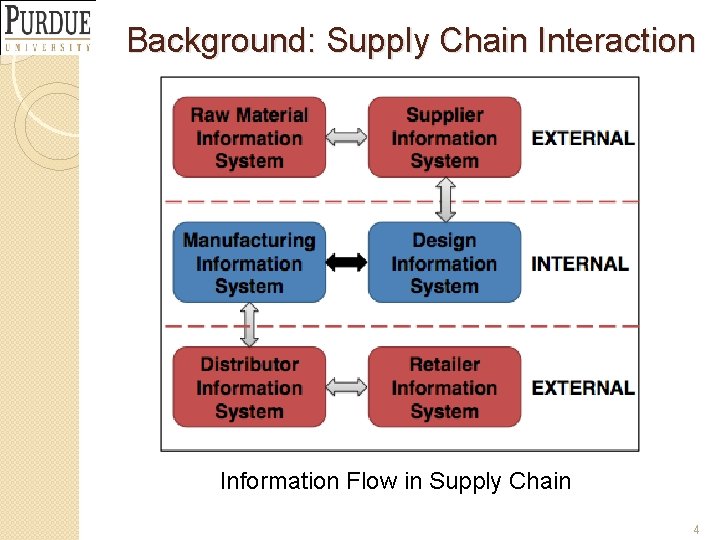 PURDUE
UNIVERSITY

Background: Supply Chain Interaction

Raw Material Information System

Supplier Information System

EXTERNAL

Manufacturing Information System

Design Information System

INTERNAL

Distributor Information System

Retailer Information System

EXTERNAL

Information Flow in Supply Chain

4